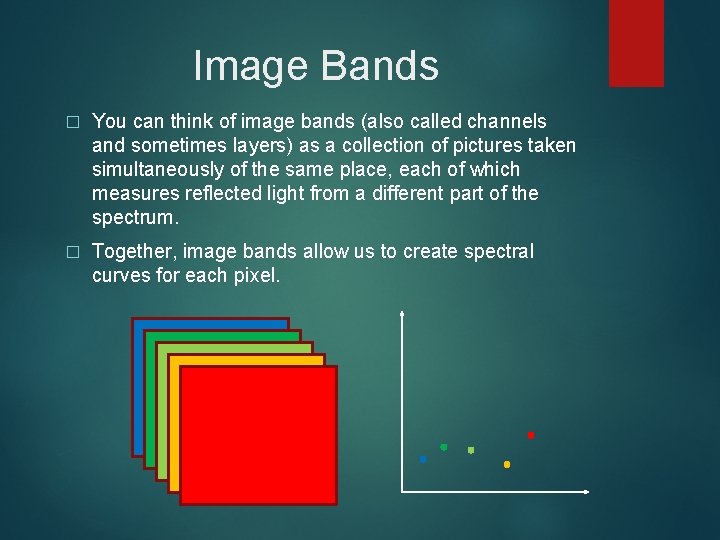 Image Bands

□ You can think of image bands (also called channels and sometimes layers) as a collection of pictures taken simultaneously of the same place, each of which measures reflected light from a different part of the spectrum.

□ Together, image bands allow us to create spectral curves for each pixel.